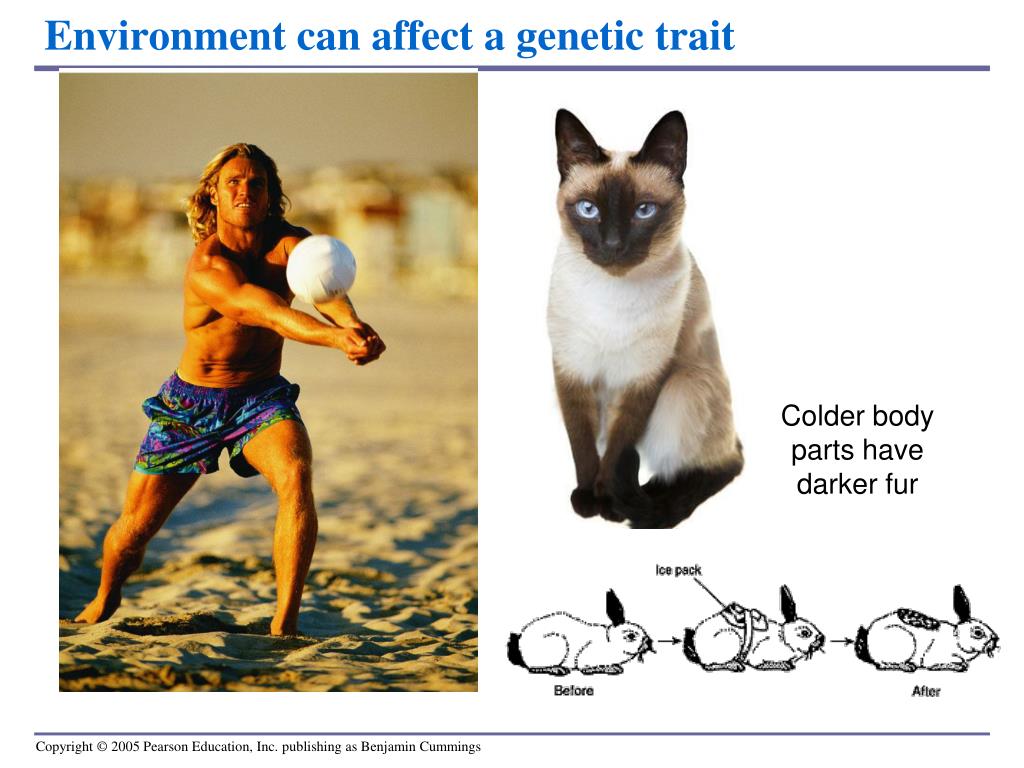 Environment can affect a genetic trait

Colder body parts have darker fur

Ice pack

Before

After

Copyright © 2005 Pearson Education, Inc. publishing as Benjamin Cummings